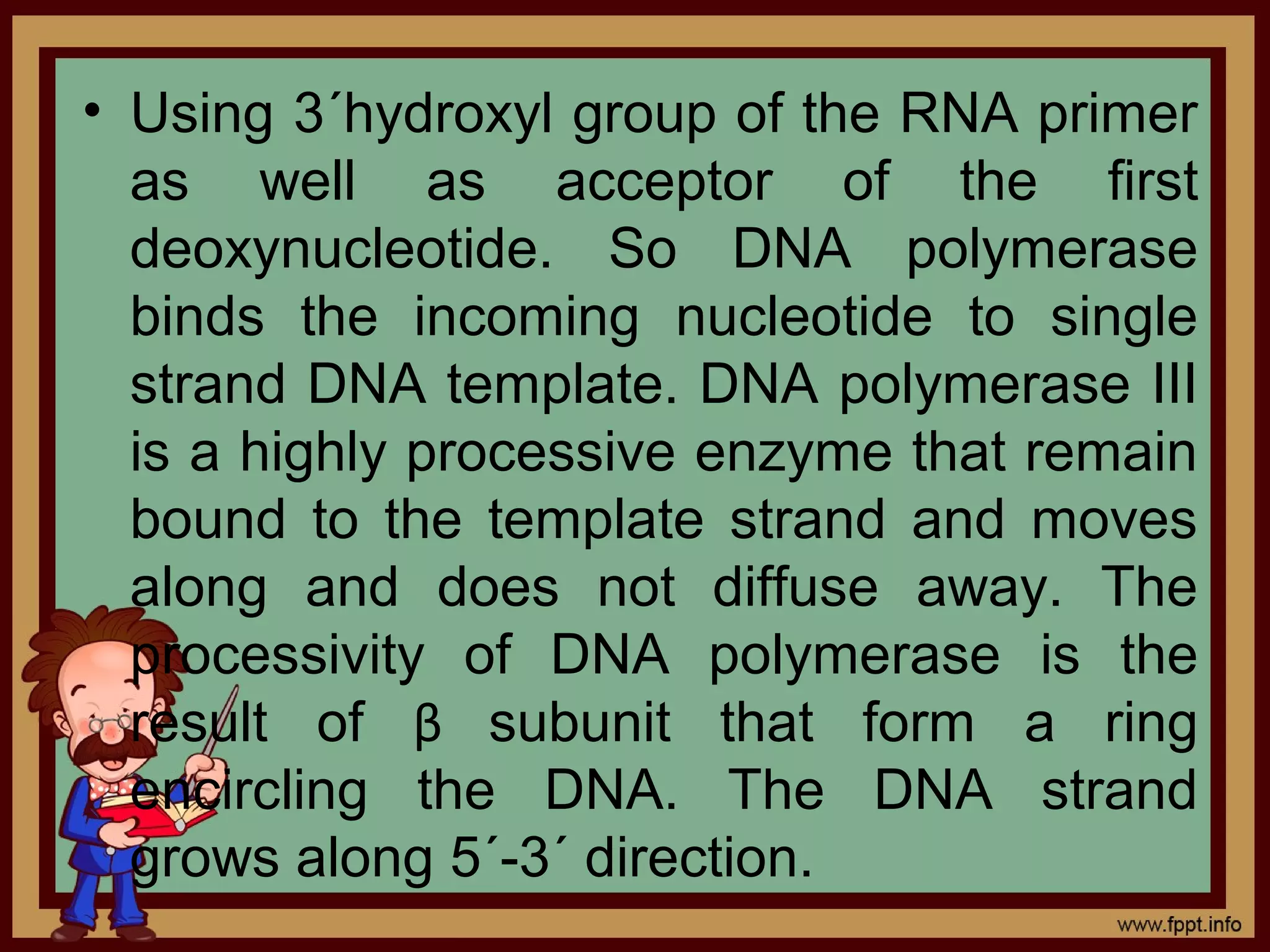 • Using 3´hydroxyl group of the RNA primer as well as acceptor of the first deoxynucleotide. So DNA polymerase binds the incoming nucleotide to single strand DNA template. DNA polymerase III is a highly processive enzyme that remain bound to the template strand and moves along and does not diffuse away. The processivity of DNA polymerase is the result of β subunit that form a ring encircling the DNA. The DNA strand grows along 5´-3´ direction.

www.fppt.info